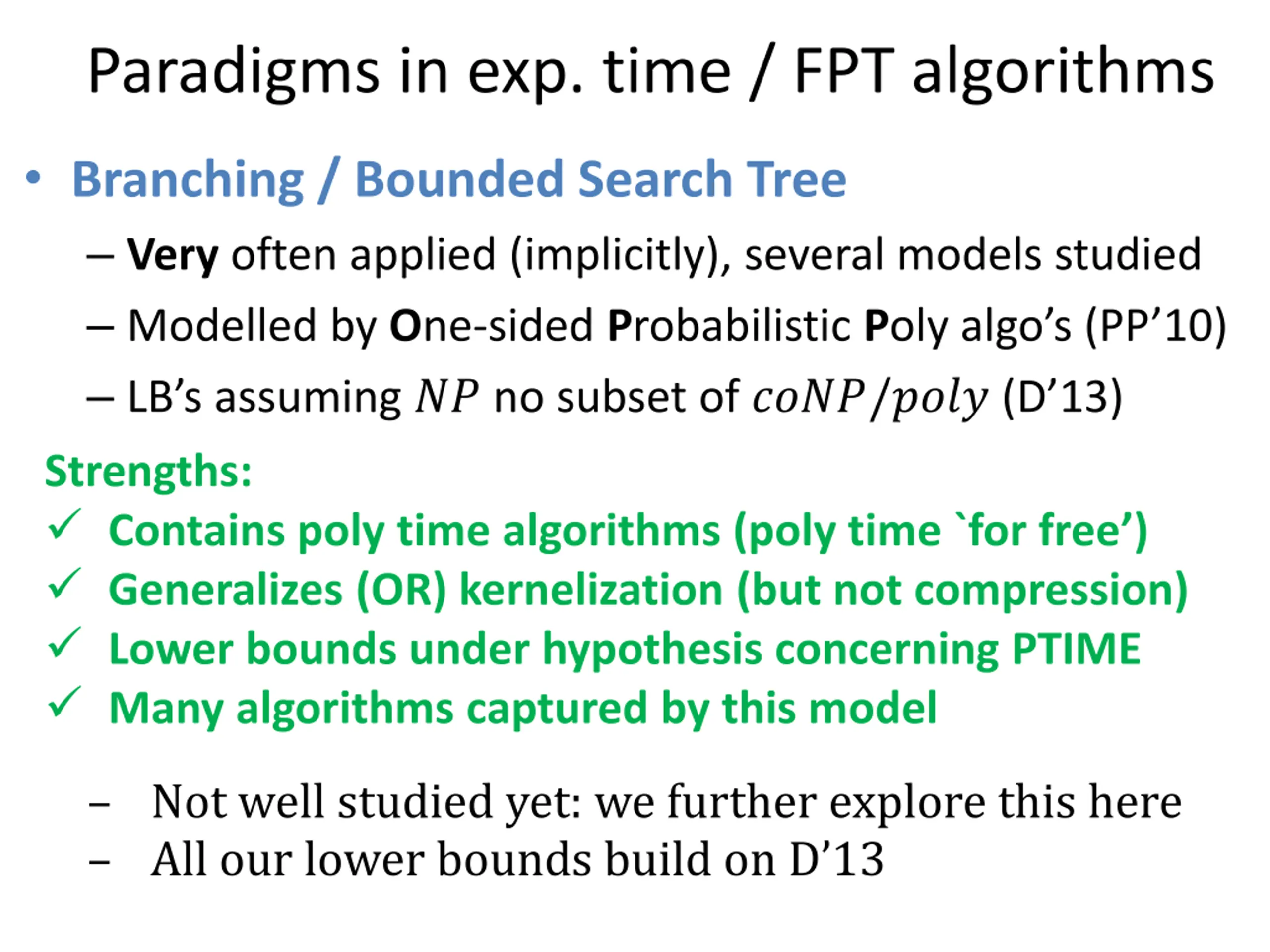 Paradigms in exp. time / FPT algorithms

• Branching / Bounded Search Tree

– Very often applied (implicitly), several models studied

– Modelled by One-sided Probabilistic Poly algo's (PP'10)

– LB's assuming $NP$ no subset of $coNP/poly$ (D'13)

Strengths:

✓ Contains poly time algorithms (poly time `for free')

✓ Generalizes (OR) kernelization (but not compression)

✓ Lower bounds under hypothesis concerning PTIME

✓ Many algorithms captured by this model

– Not well studied yet: we further explore this here

– All our lower bounds build on D'13